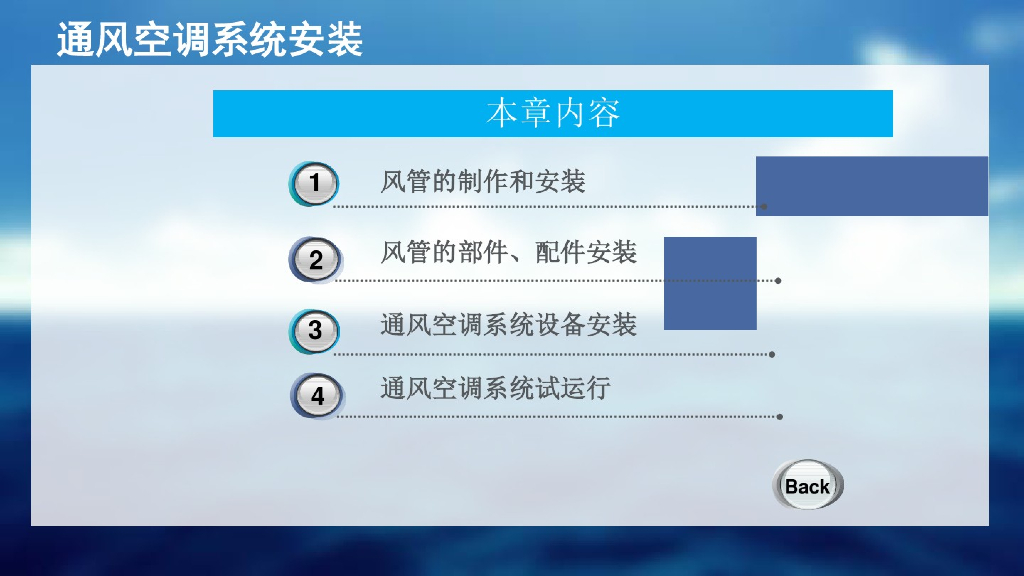 通风空调系统安装

本章内容

1 风管的制作和安装

2 风管的部件、配件安装

3 通风空调系统设备安装

4 通风空调系统试运行

Back